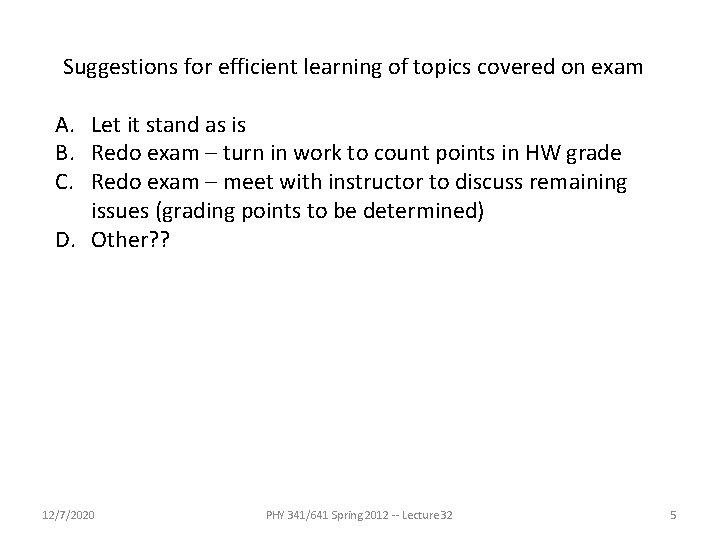 Suggestions for efficient learning of topics covered on exam

A. Let it stand as is
B. Redo exam – turn in work to count points in HW grade
C. Redo exam – meet with instructor to discuss remaining issues (grading points to be determined)
D. Other??

12/7/2020 PHY 341/641 Spring 2012 -- Lecture 32 5